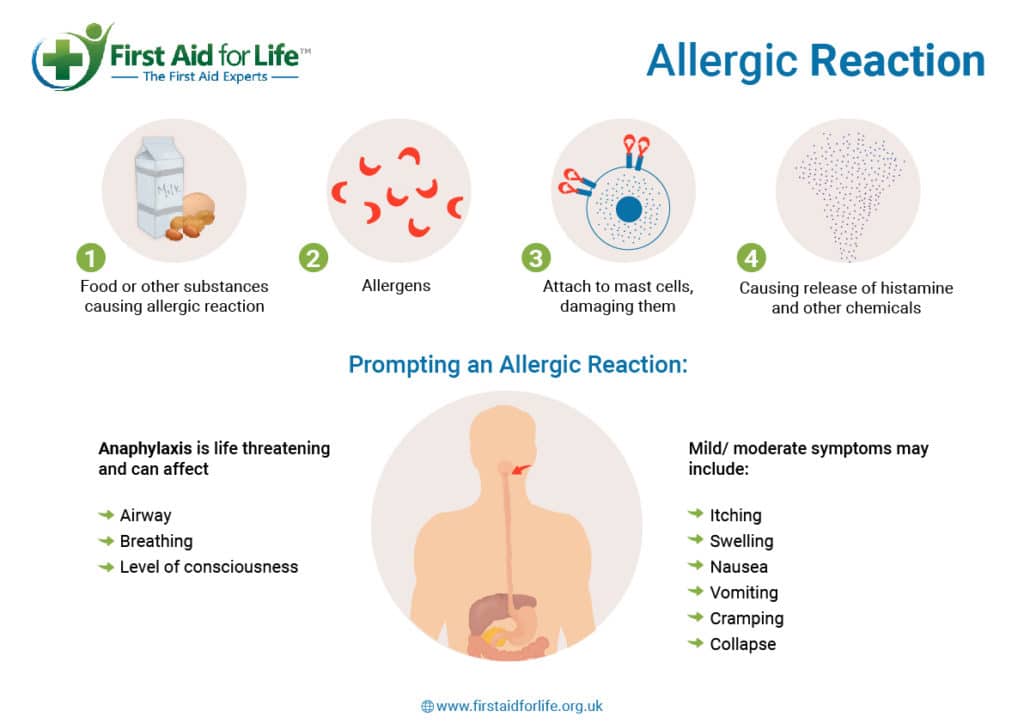 First Aid for Life™
The First Aid Experts

Allergic Reaction

Milk

1 Food or other substances causing allergic reaction

2 Allergens

3 Attach to mast cells, damaging them

4 Causing release of histamine and other chemicals

Prompting an Allergic Reaction:

Anaphylaxis is life threatening and can affect

Airway
Breathing
Level of consciousness

Mild/ moderate symptoms may include:

Itching
Swelling
Nausea
Vomiting
Cramping
Collapse

www.firstaidforlife.org.uk